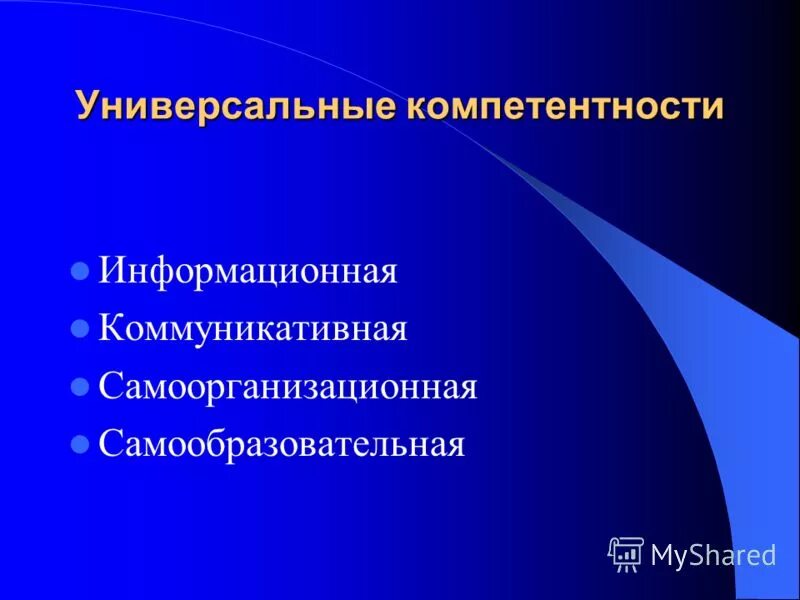 Универсальные компетентности

- Информационная
- Коммуникативная
- Самоорганизационная
- Самообразовательная

MyShared